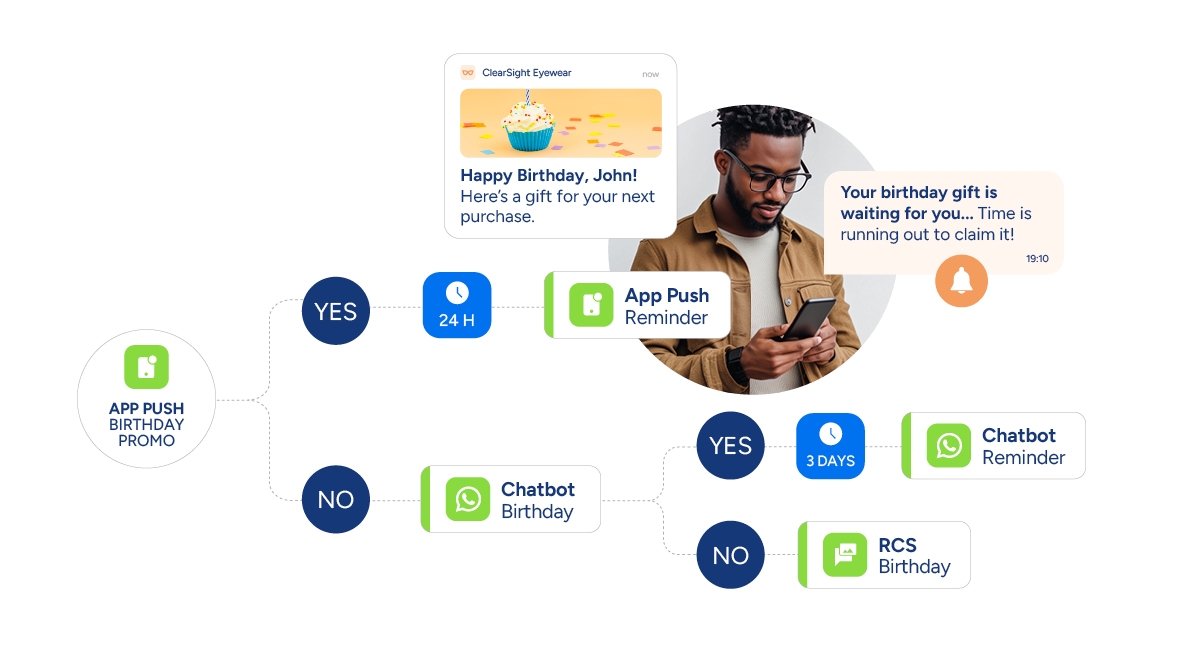 ClearSight Eyewear
now

Happy Birthday, John!
Here's a gift for your next purchase.

Your birthday gift is waiting for you... Time is running out to claim it!
19:10

APP PUSH
BIRTHDAY
PROMO

YES

24 H

App Push
Reminder

NO

Chatbot
Birthday

YES

3 DAYS

Chatbot
Reminder

NO

RCS
Birthday